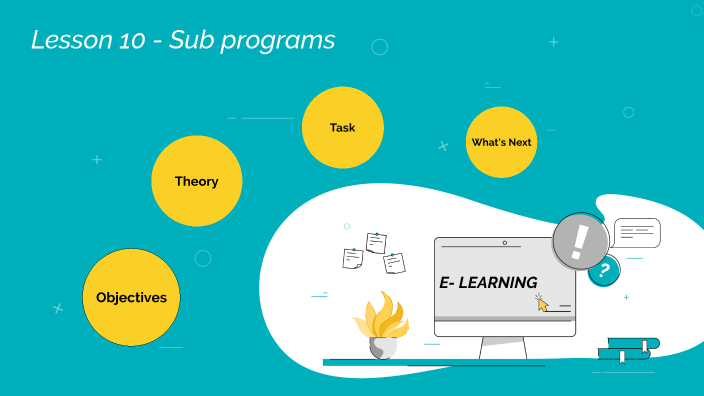 Lesson 10 - Sub programs

Objectives

Theory

Task

What's Next

E- LEARNING

!

?